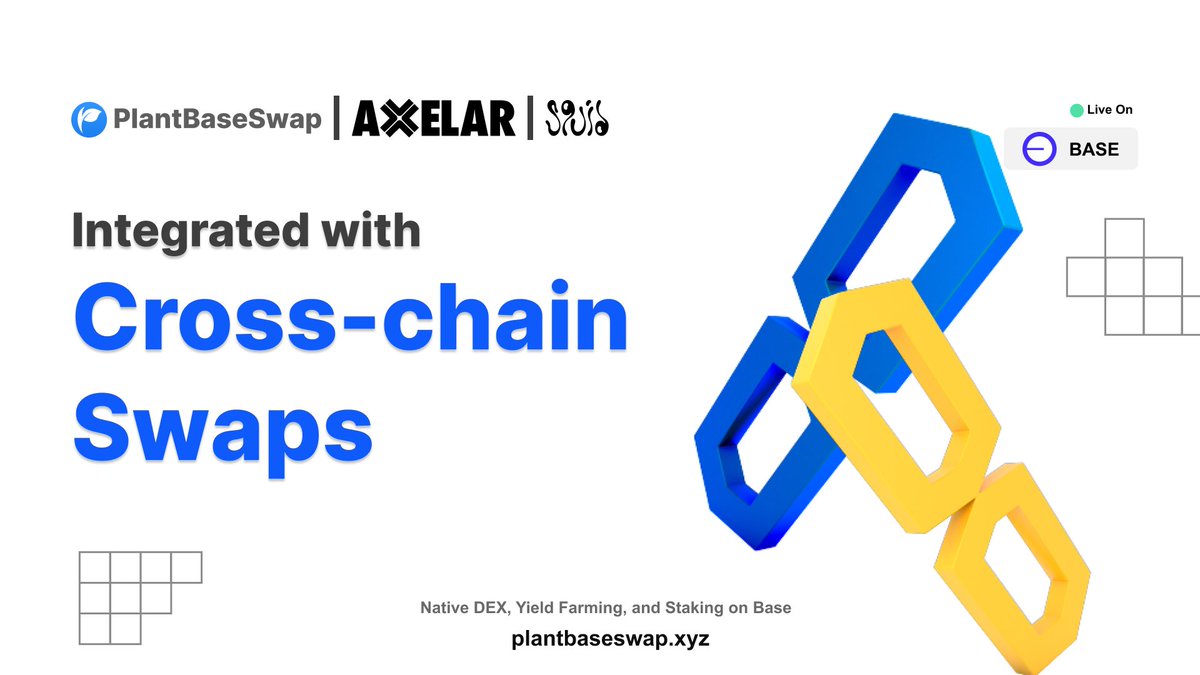 PlantBaseSwap | AXELAR | Squid

Live On
BASE

Integrated with
Cross-chain
Swaps

Native DEX, Yield Farming, and Staking on Base
plantbaseswap.xyz